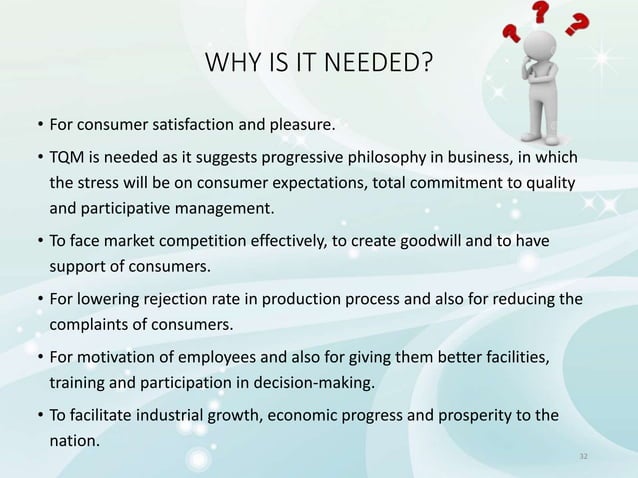 WHY IS IT NEEDED?

• For consumer satisfaction and pleasure.

• TQM is needed as it suggests progressive philosophy in business, in which the stress will be on consumer expectations, total commitment to quality and participative management.

• To face market competition effectively, to create goodwill and to have support of consumers.

• For lowering rejection rate in production process and also for reducing the complaints of consumers.

• For motivation of employees and also for giving them better facilities, training and participation in decision-making.

• To facilitate industrial growth, economic progress and prosperity to the nation.

32